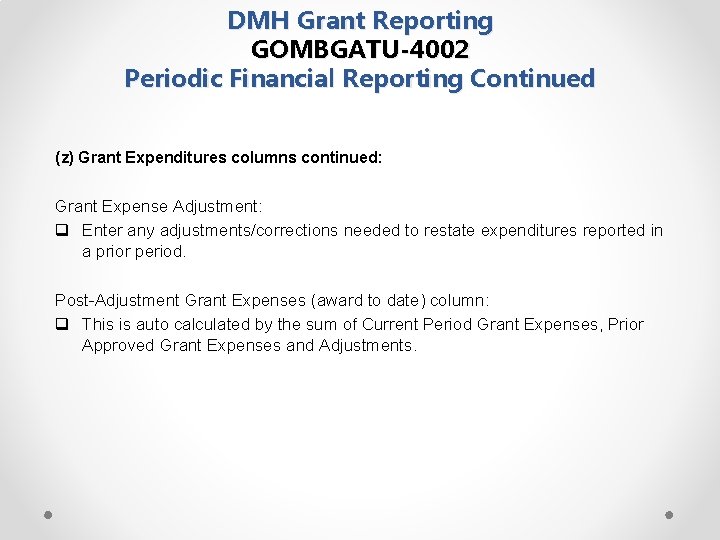 DMH Grant Reporting
GOMBGATU-4002
Periodic Financial Reporting Continued

(z) Grant Expenditures columns continued:

Grant Expense Adjustment:
❑ Enter any adjustments/corrections needed to restate expenditures reported in a prior period.

Post-Adjustment Grant Expenses (award to date) column:
❑ This is auto calculated by the sum of Current Period Grant Expenses, Prior Approved Grant Expenses and Adjustments.